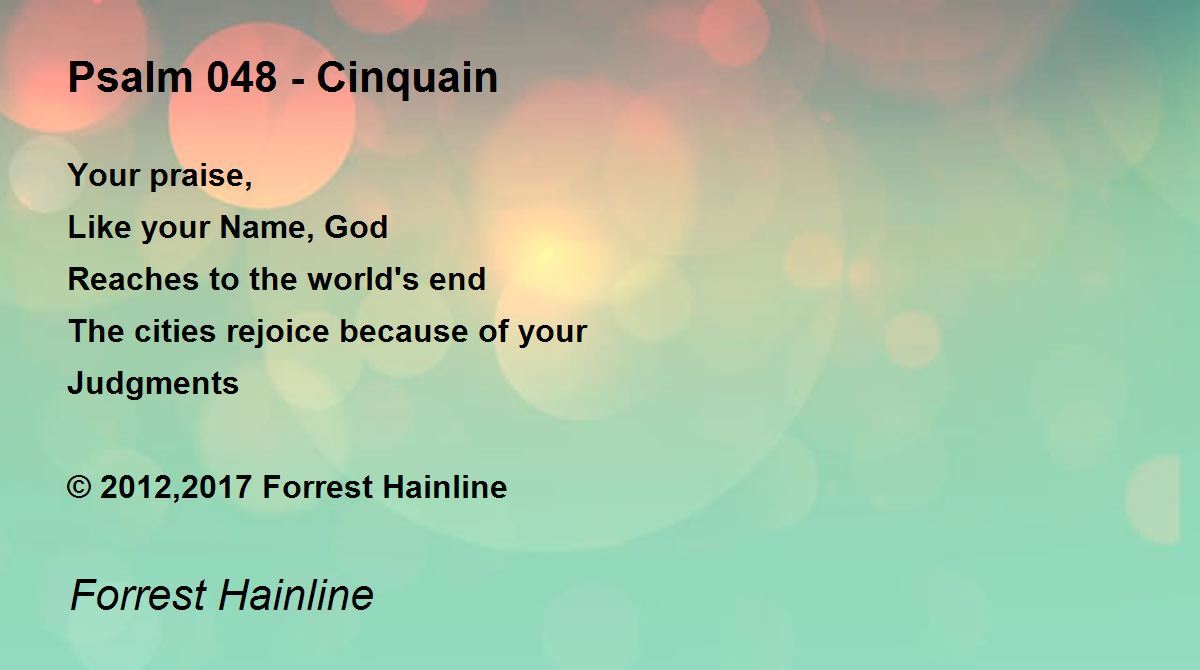 Psalm 048 - Cinquain

Your praise,
Like your Name, God
Reaches to the world's end
The cities rejoice because of your
Judgments

© 2012,2017 Forrest Hainline

Forrest Hainline